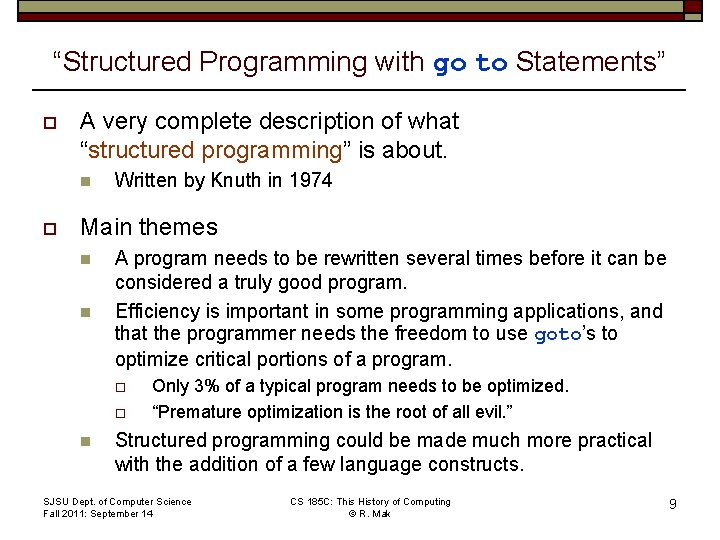 “Structured Programming with go to Statements”

A very complete description of what “structured programming” is about.

Written by Knuth in 1974

Main themes

A program needs to be rewritten several times before it can be considered a truly good program.

Efficiency is important in some programming applications, and that the programmer needs the freedom to use goto’s to optimize critical portions of a program.

Only 3% of a typical program needs to be optimized.

“Premature optimization is the root of all evil.”

Structured programming could be made much more practical with the addition of a few language constructs.

SJSU Dept. of Computer Science
Fall 2011: September 14

CS 185C: This History of Computing
© R. Mak

9